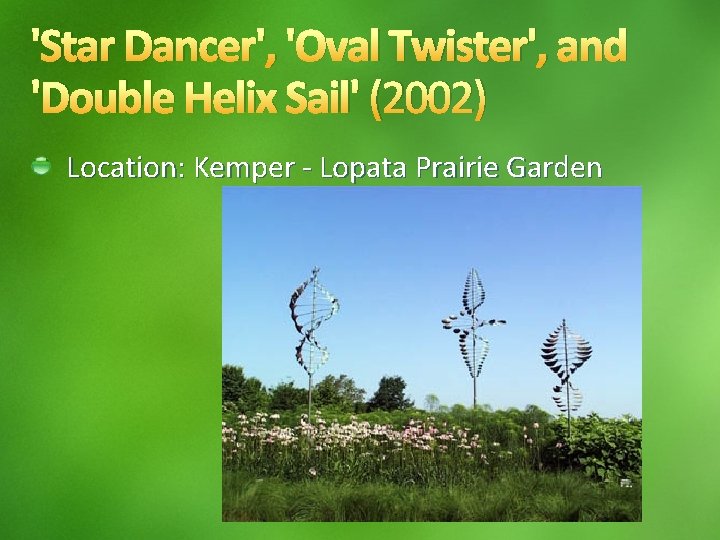 'Star Dancer', 'Oval Twister', and 'Double Helix Sail' (2002)

Location: Kemper - Lopata Prairie Garden